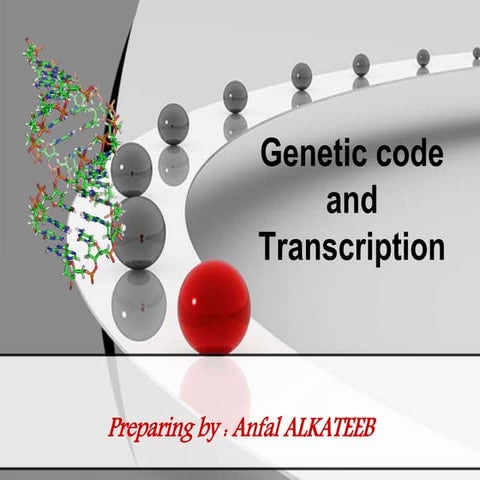 Genetic code
and
Transcription

Preparing by : Anfal ALKATEEB